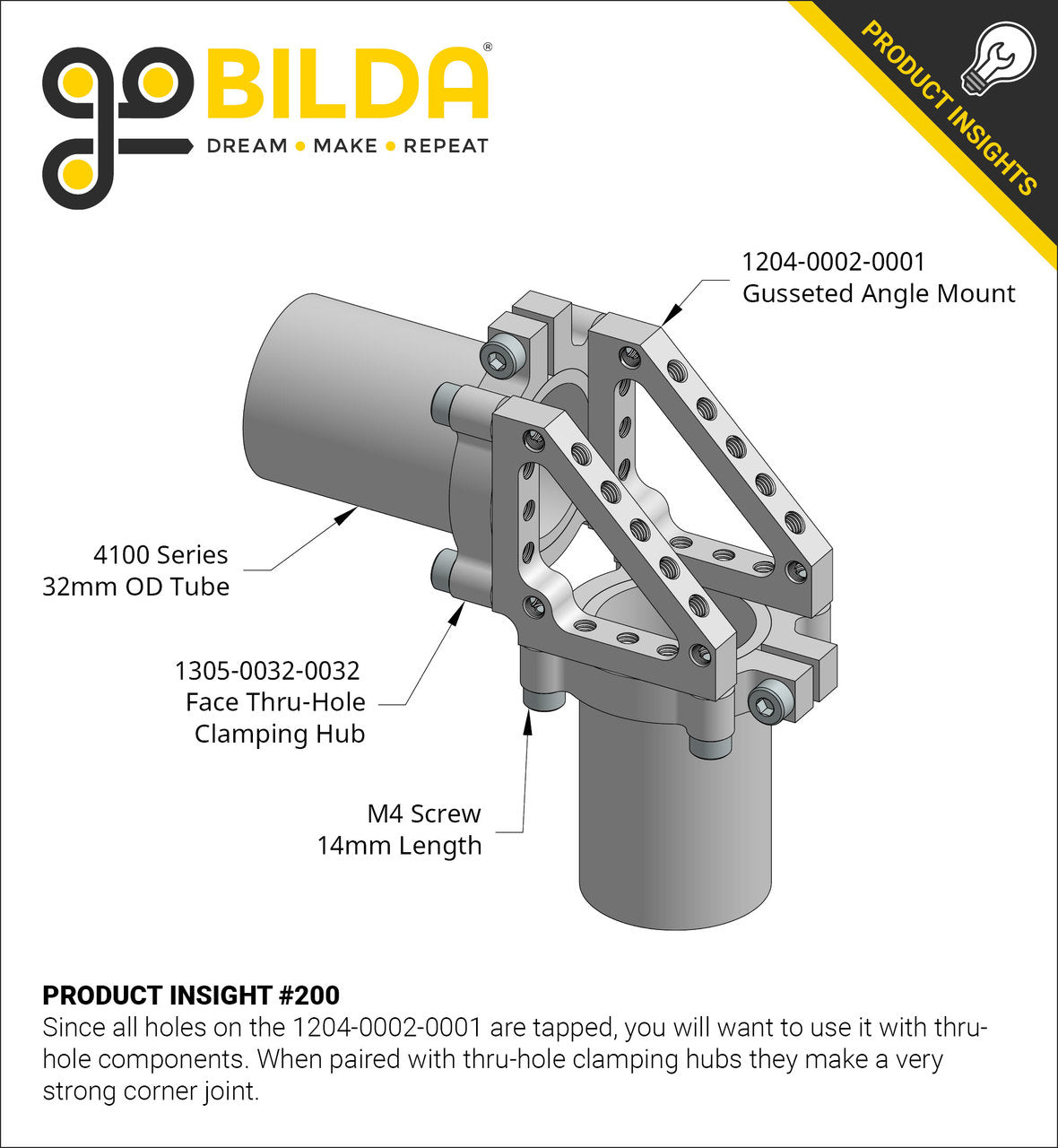 goBILDA®
DREAM • MAKE • REPEAT

PRODUCT INSIGHTS

1204-0002-0001
Gusseted Angle Mount

4100 Series
32mm OD Tube

1305-0032-0032
Face Thru-Hole
Clamping Hub

M4 Screw
14mm Length

PRODUCT INSIGHT #200
Since all holes on the 1204-0002-0001 are tapped, you will want to use it with thru-hole components. When paired with thru-hole clamping hubs they make a very strong corner joint.